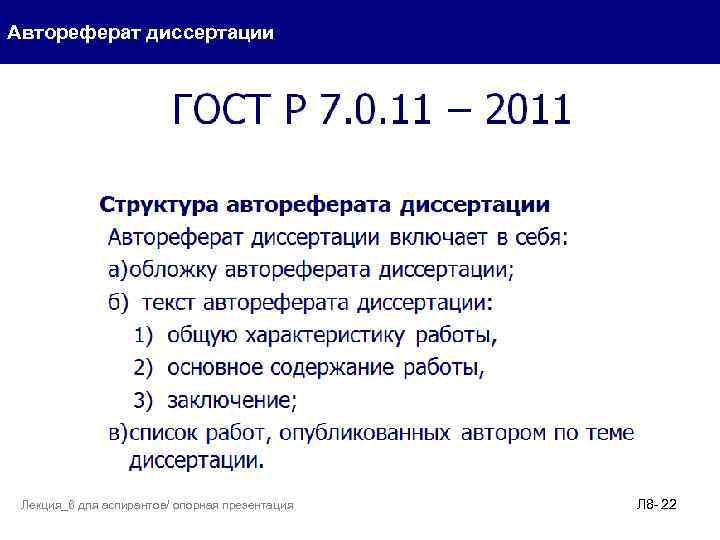 Автореферат диссертации

ГОСТ Р 7.0.11 – 2011

Структура автореферата диссертации
Автореферат диссертации включает в себя:
а)обложку автореферата диссертации;
б) текст автореферата диссертации:
1) общую характеристику работы,
2) основное содержание работы,
3) заключение;
в)список работ, опубликованных автором по теме диссертации.

Лекция_6 для аспирантов/ опорная презентация

Л8- 22